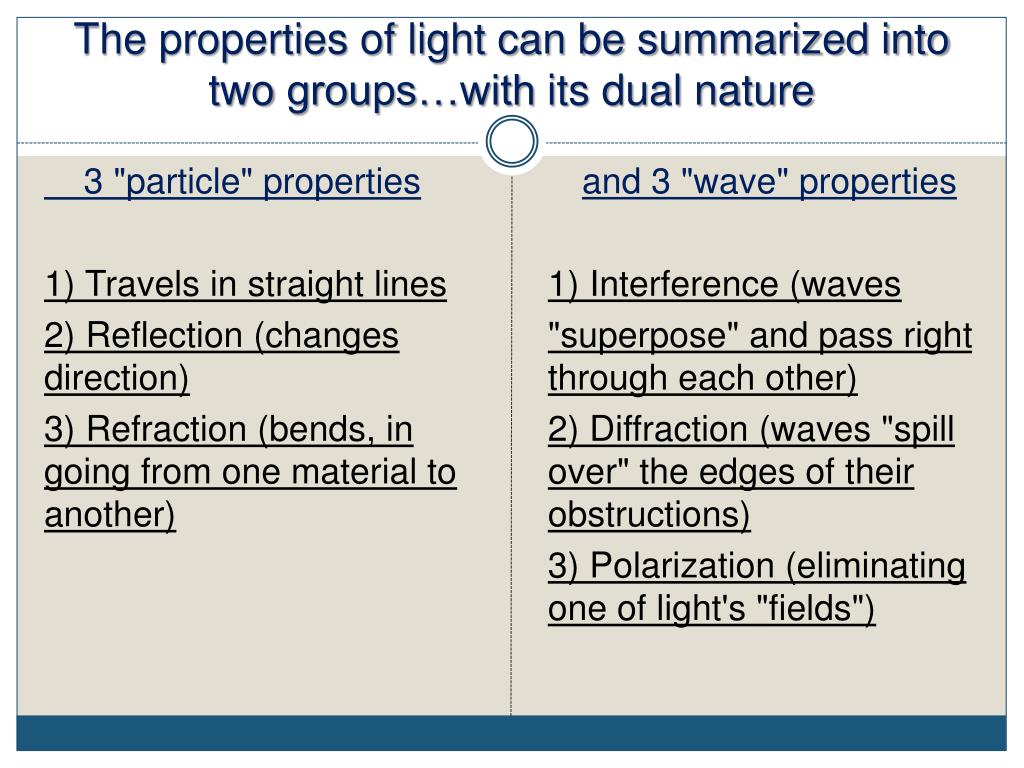 The properties of light can be summarized into two groups…with its dual nature

3 "particle" properties

1) Travels in straight lines

2) Reflection (changes direction)

3) Refraction (bends, in going from one material to another)

and 3 "wave" properties

1) Interference (waves "superpose" and pass right through each other)

2) Diffraction (waves "spill over" the edges of their obstructions)

3) Polarization (eliminating one of light's "fields")